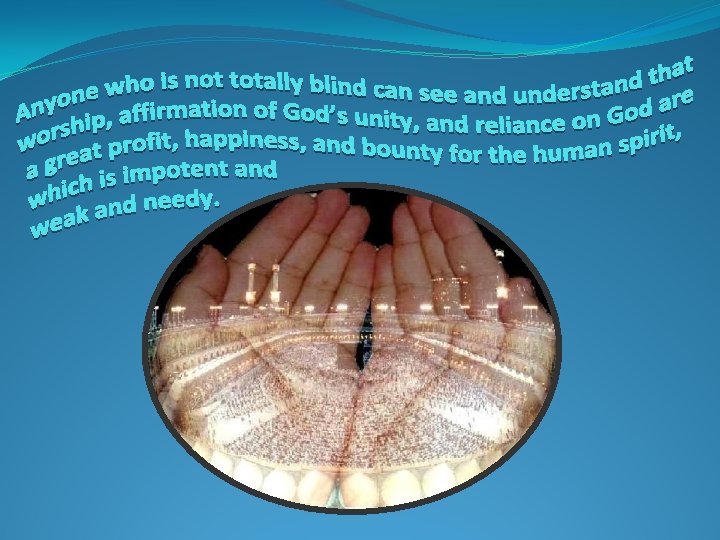 Anyone who is not totally blind can see and understand that worship, affirmation of God's unity, and reliance on God are a great profit, happiness, and bounty for the human spirit, which is impotent and weak and needy.